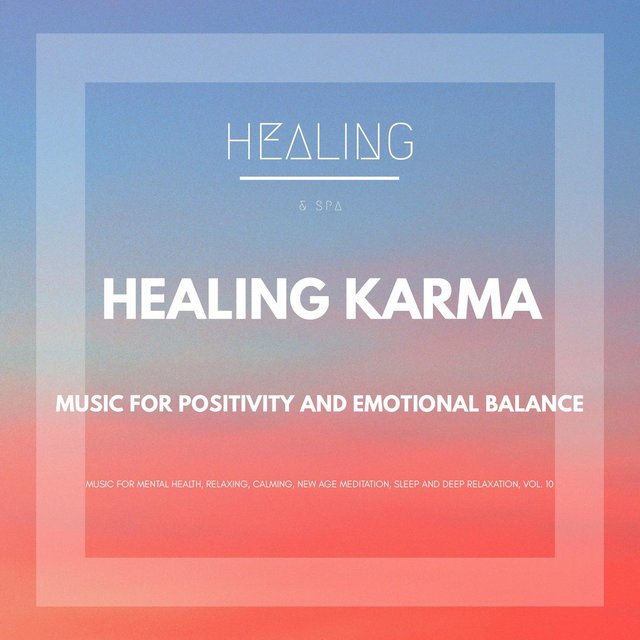 HEALING

& SPA

HEALING KARMA

MUSIC FOR POSITIVITY AND EMOTIONAL BALANCE

MUSIC FOR MENTAL HEALTH, RELAXING, CALMING, NEW AGE MEDITATION, SLEEP AND DEEP RELAXATION, VOL. 10